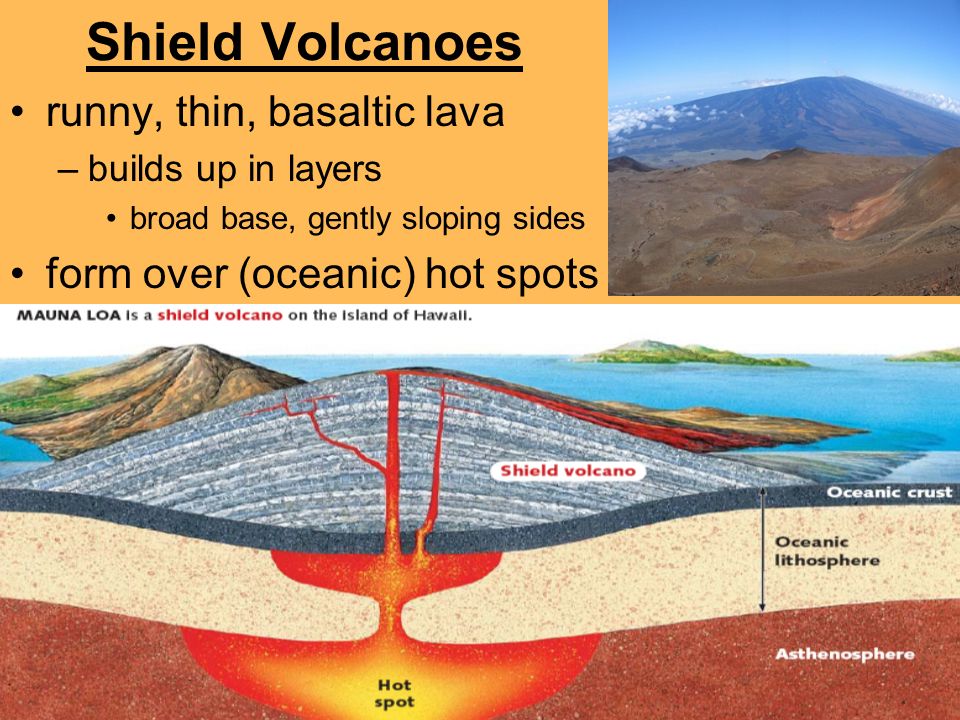 Shield Volcanoes

• runny, thin, basaltic lava

– builds up in layers

• broad base, gently sloping sides

• form over (oceanic) hot spots

MAUNA LOA is a shield volcano on the Island of Hawaii.

Shield volcano

Oceanic crust

Oceanic lithosphere

Asthenosphere

Hot spot